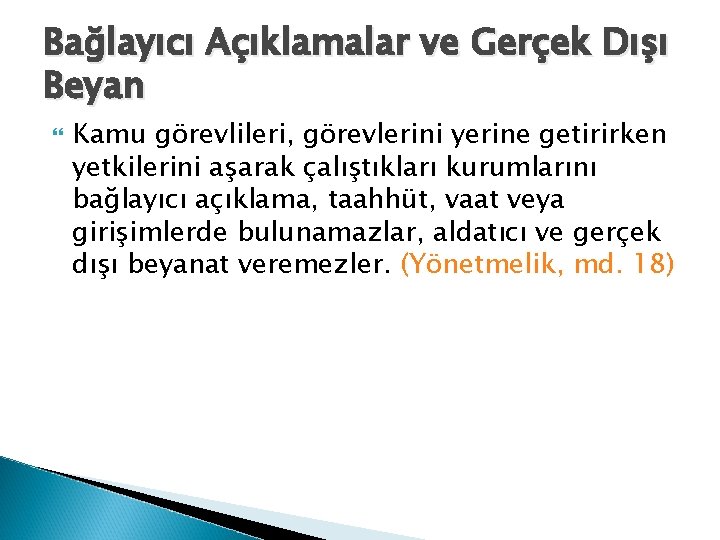 Bağlayıcı Açıklamalar ve Gerçek Dışı Beyan

Kamu görevlileri, görevlerini yerine getirirken yetkilerini aşarak çalıştıkları kurumlarını bağlayıcı açıklama, taahhüt, vaat veya girişimlerde bulunamazlar, aldatıcı ve gerçek dışı beyanat veremezler. (Yönetmelik, md. 18)